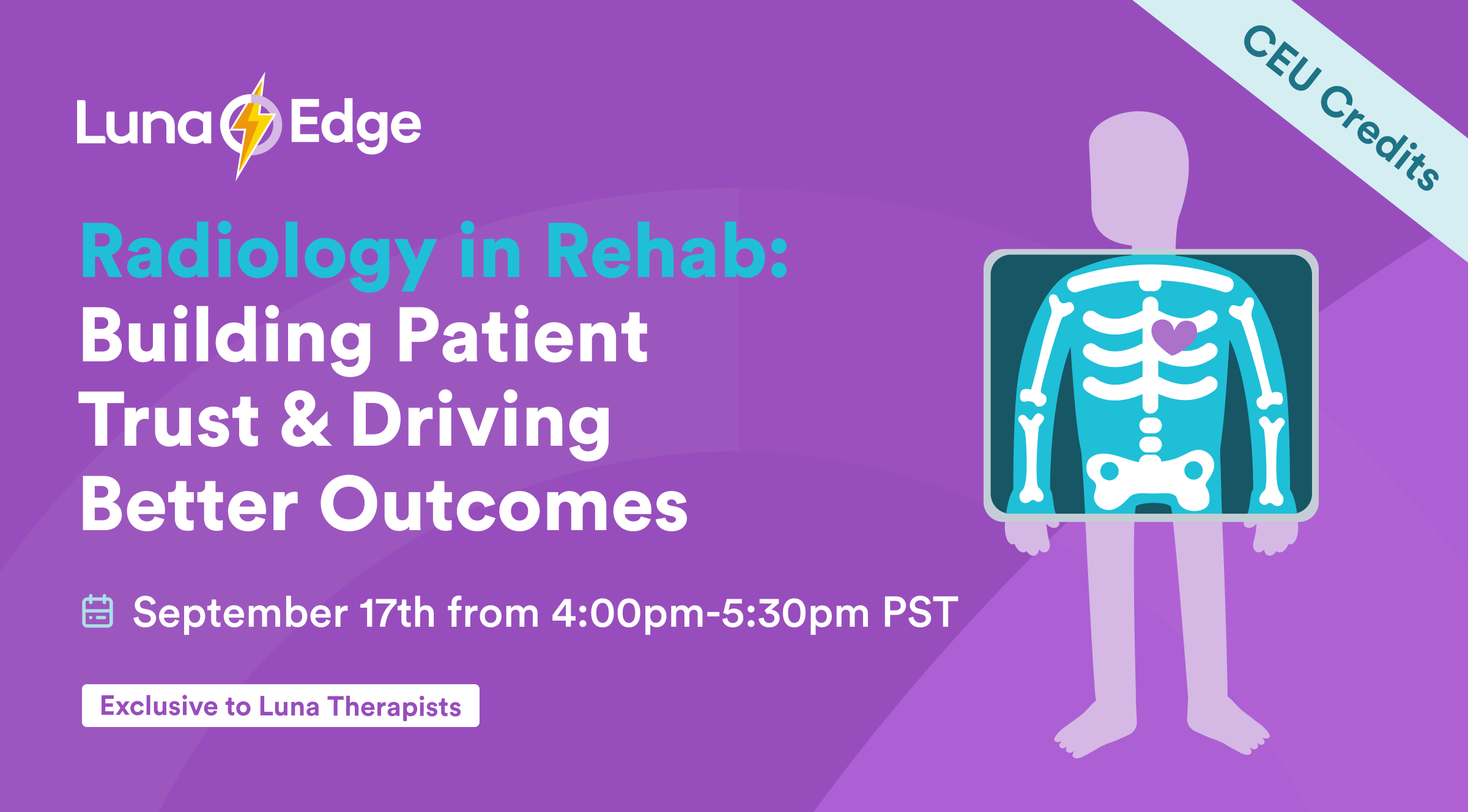 Luna Edge

CEU Credits

Radiology in Rehab: Building Patient Trust & Driving Better Outcomes

September 17th from 4:00pm-5:30pm PST

Exclusive to Luna Therapists